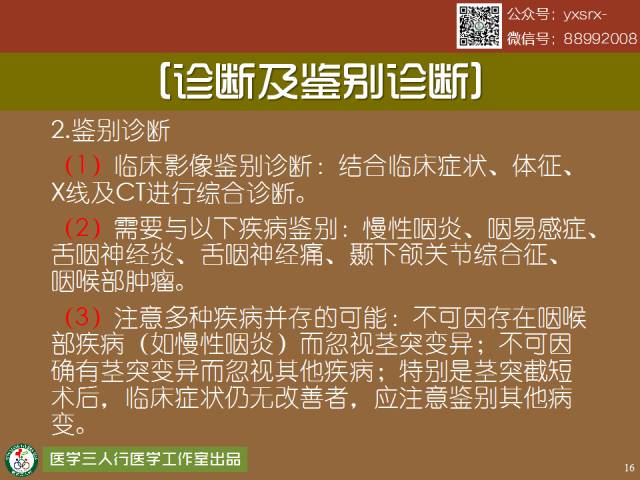 公众号：yxsrx-
微信号：88992008

〔诊断及鉴别诊断〕

2.鉴别诊断

（1）临床影像鉴别诊断：结合临床症状、体征、X线及CT进行综合诊断。

（2）需要与以下疾病鉴别：慢性咽炎、咽易感症、舌咽神经炎、舌咽神经痛、颞下颌关节综合征、咽喉部肿瘤。

（3）注意多种疾病并存的可能：不可因存在咽喉部疾病（如慢性咽炎）而忽视茎突变异；不可因确有茎突变异而忽视其他疾病；特别是茎突截短术后，临床症状仍无改善者，应注意鉴别其他病变。

医学三人行医学工作室出品

16